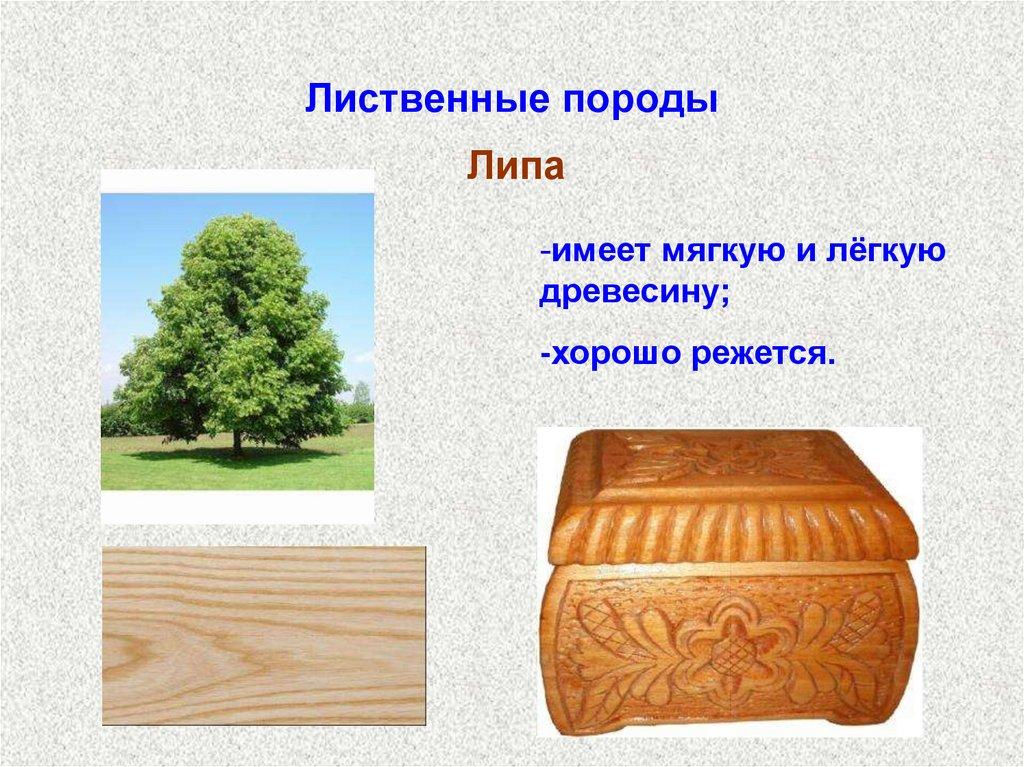 Лиственные породы

Липа

-имеет мягкую и лёгкую древесину;

-хорошо режется.